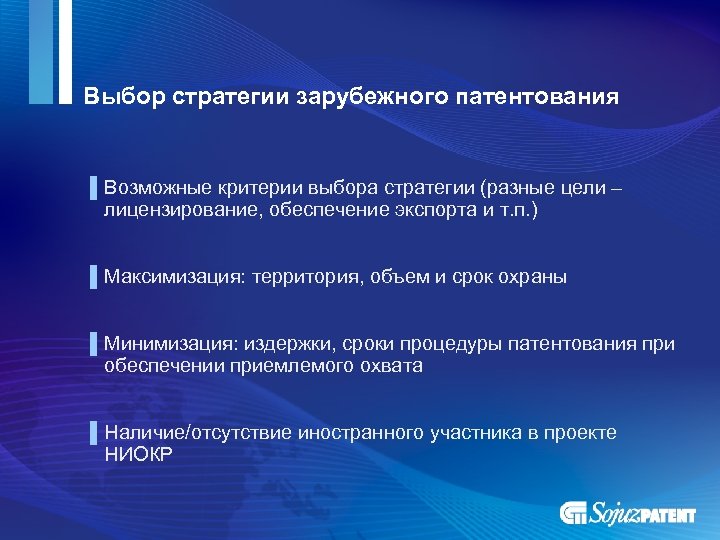 Выбор стратегии зарубежного патентования

Возможные критерии выбора стратегии (разные цели – лицензирование, обеспечение экспорта и т.п.)

Максимизация: территория, объем и срок охраны

Минимизация: издержки, сроки процедуры патентования при обеспечении приемлемого охвата

Наличие/отсутствие иностранного участника в проекте НИОКР

SojuzPATENT